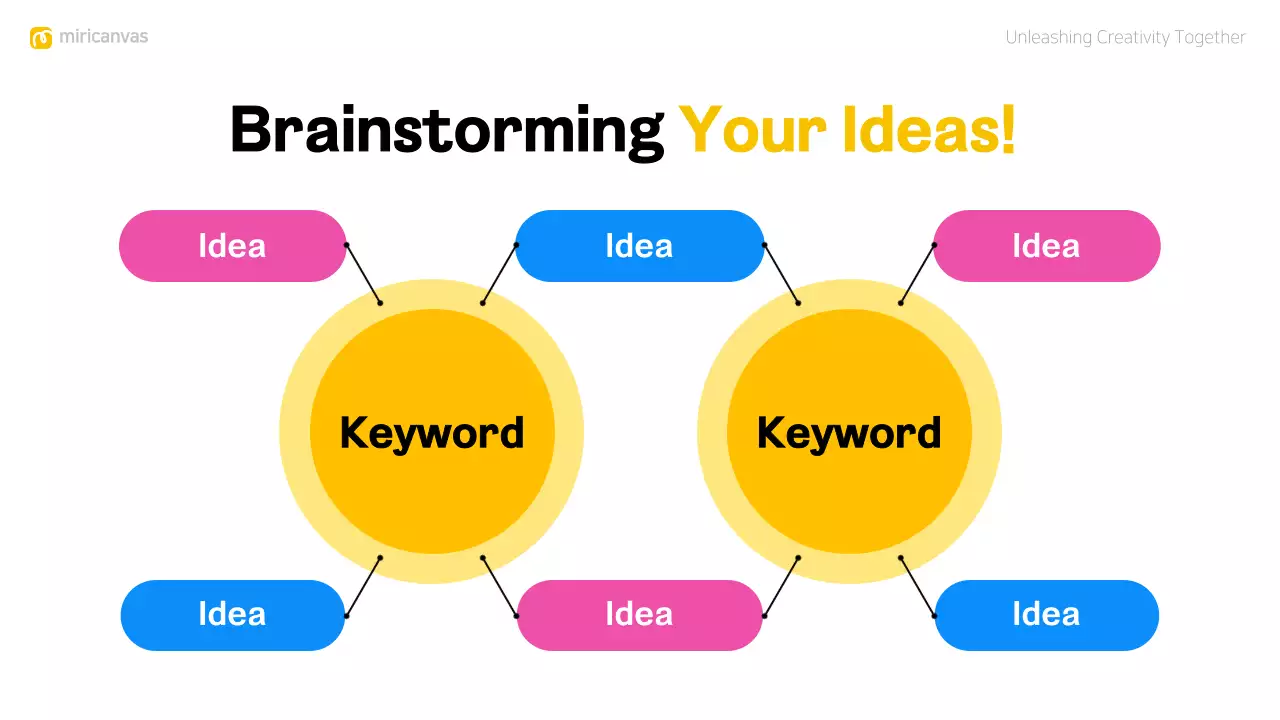 miricanvas

Unleashing Creativity Together

Brainstorming Your Ideas!

Idea

Idea

Idea

Keyword

Keyword

Idea

Idea

Idea